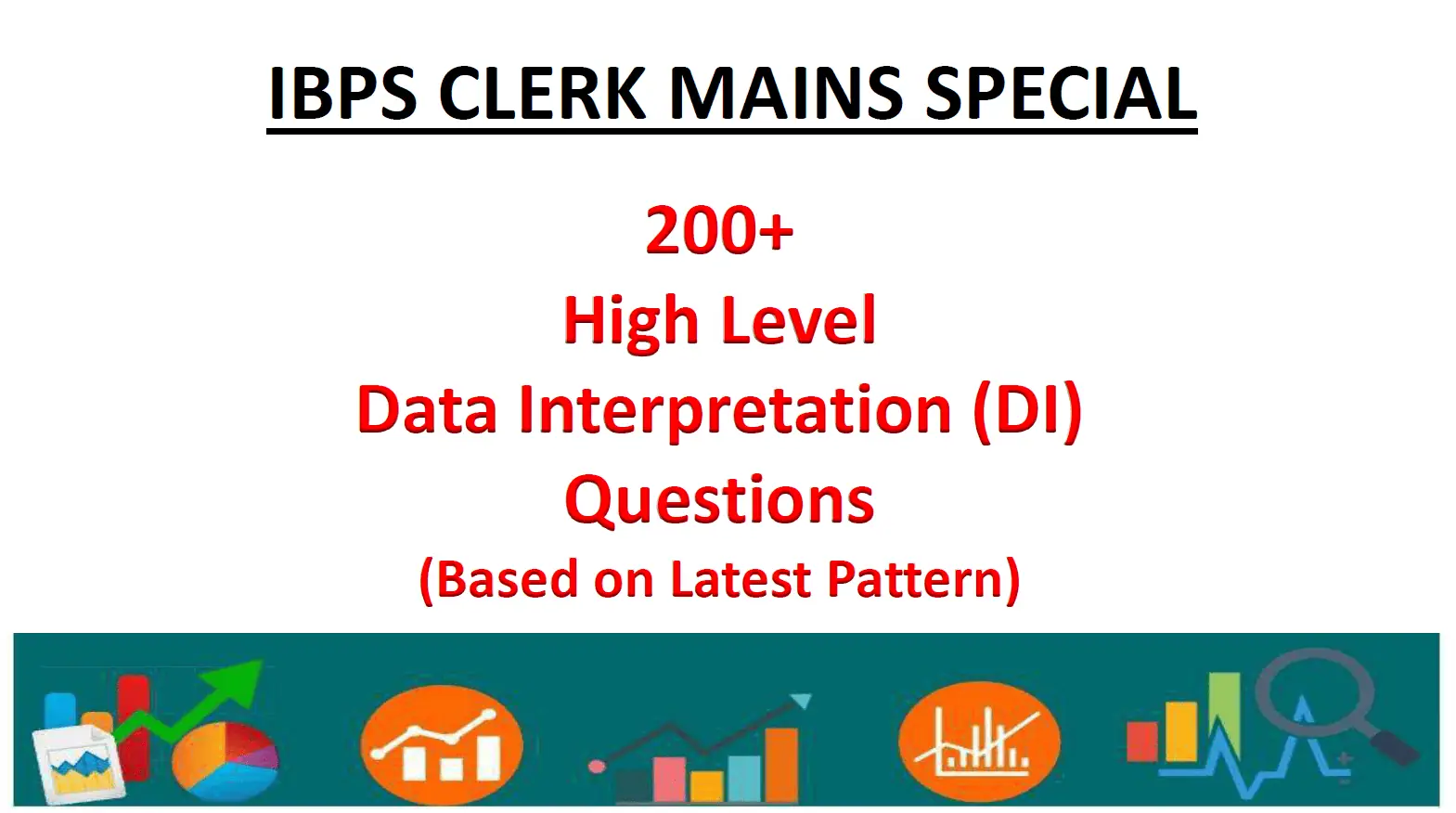 IBPS CLERK MAINS SPECIAL

200+
High Level
Data Interpretation (DI)
Questions
(Based on Latest Pattern)